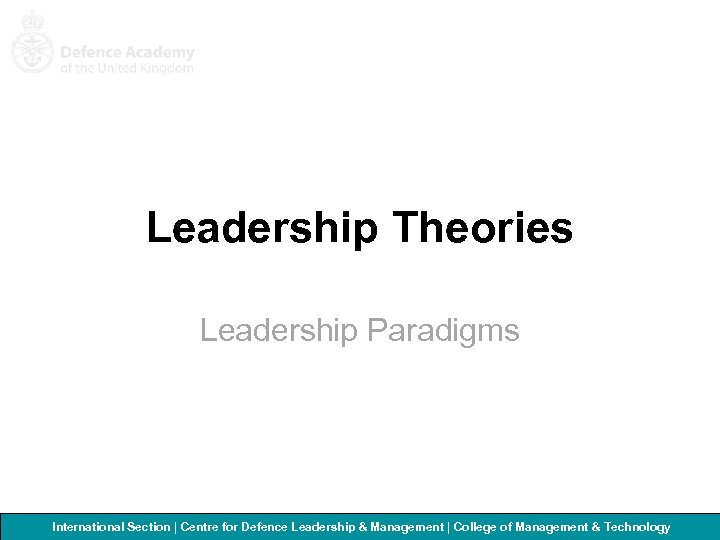 Defence Academy
of the United Kingdom

Leadership Theories

Leadership Paradigms

International Section | Centre for Defence Leadership & Management | College of Management & Technology